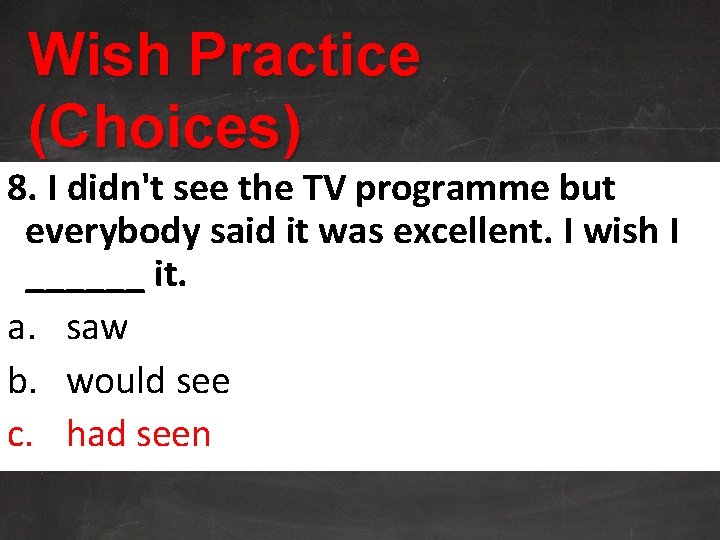 Wish Practice (Choices)

8. I didn't see the TV programme but everybody said it was excellent. I wish I ______ it.

a. saw
b. would see
c. had seen